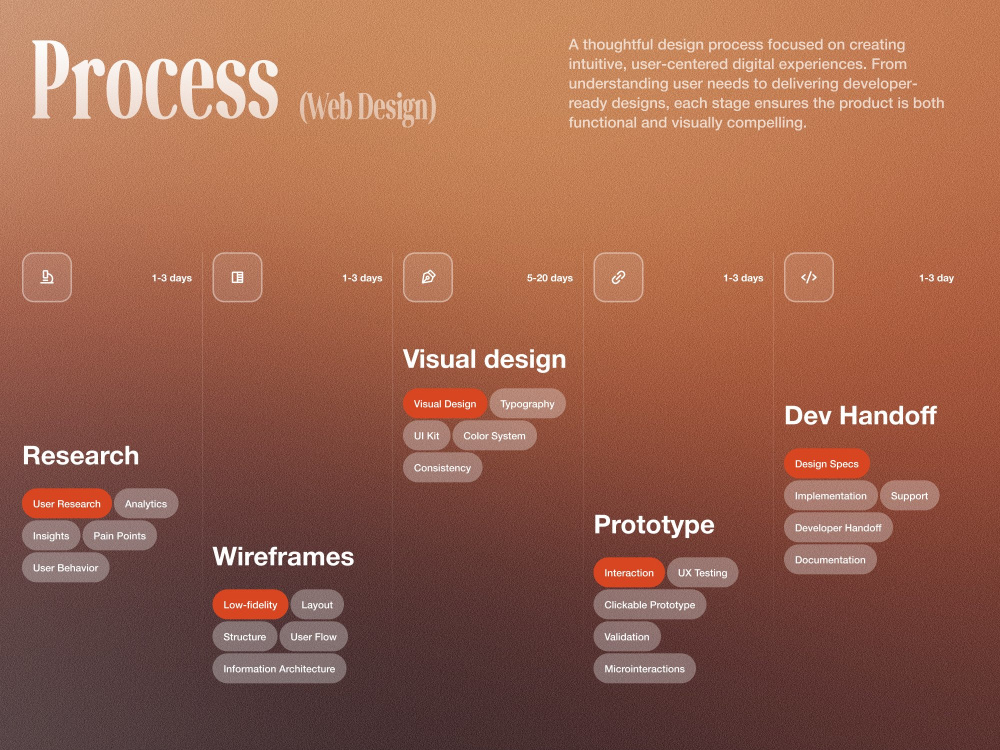 Process (Web Design)

A thoughtful design process focused on creating intuitive, user-centered digital experiences. From understanding user needs to delivering developer-ready designs, each stage ensures the product is both functional and visually compelling.

1-3 days

Research

User Research
Analytics
Insights
Pain Points
User Behavior

1-3 days

Wireframes

Low-fidelity
Layout
Structure
User Flow
Information Architecture

5-20 days

Visual design

Visual Design
Typography
UI Kit
Color System
Consistency

1-3 days

Prototype

Interaction
UX Testing
Clickable Prototype
Validation
Microinteractions

1-3 day

Dev Handoff

Design Specs
Implementation
Support
Developer Handoff
Documentation